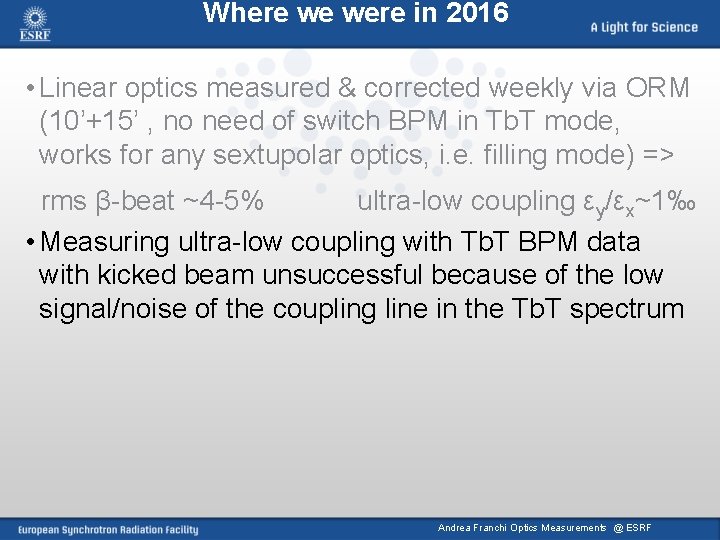 ESRF

Where we were in 2016

A Light for Science

• Linear optics measured & corrected weekly via ORM (10'+15' , no need of switch BPM in TbT mode, works for any sextupolar optics, i.e. filling mode) =>

rms β-beat ~4-5%    ultra-low coupling $\varepsilon_y/\varepsilon_x$~1‰

• Measuring ultra-low coupling with TbT BPM data with kicked beam unsuccessful because of the low signal/noise of the coupling line in the TbT spectrum

European Synchrotron Radiation Facility

Andrea Franchi Optics Measurements @ ESRF